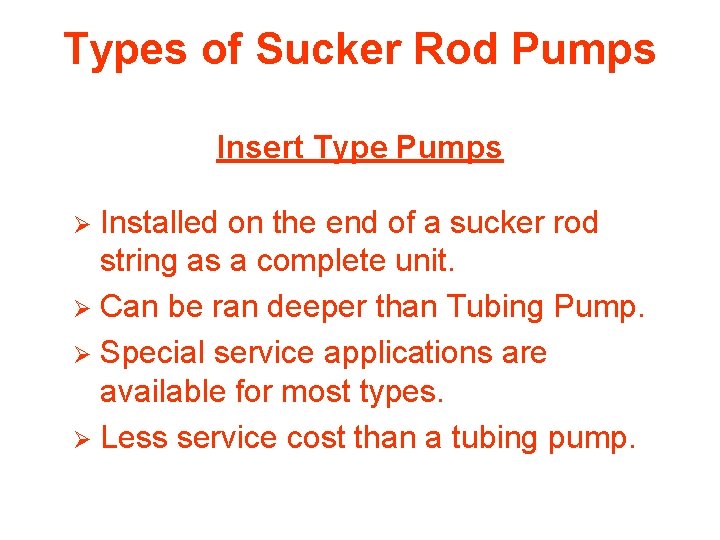 Types of Sucker Rod Pumps

Insert Type Pumps

➢ Installed on the end of a sucker rod string as a complete unit.
➢ Can be ran deeper than Tubing Pump.
➢ Special service applications are available for most types.
➢ Less service cost than a tubing pump.